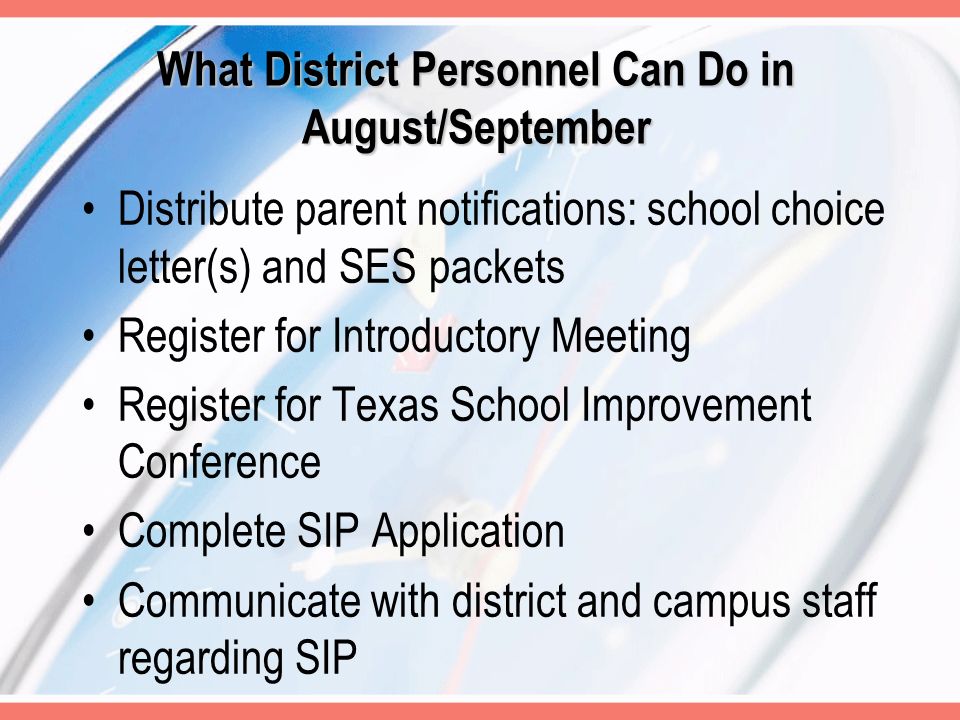 What District Personnel Can Do in August/September

• Distribute parent notifications: school choice letter(s) and SES packets
• Register for Introductory Meeting
• Register for Texas School Improvement Conference
• Complete SIP Application
• Communicate with district and campus staff regarding SIP